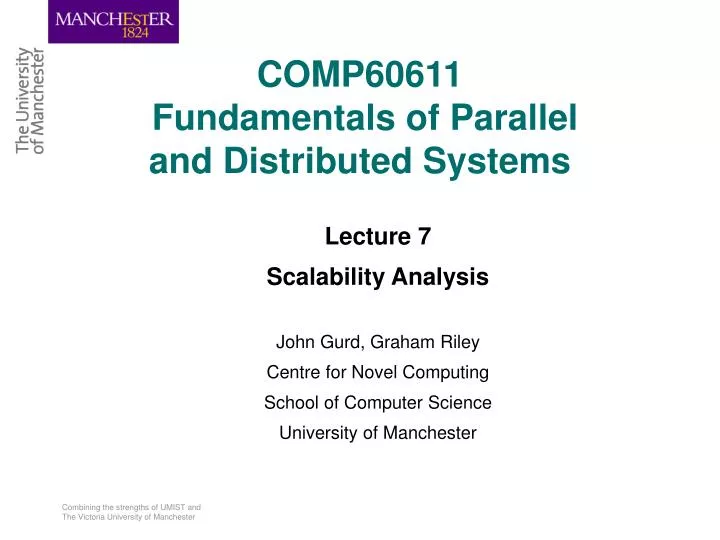 MANCHESTER
1824

The University
of Manchester

COMP60611
Fundamentals of Parallel and Distributed Systems

Lecture 7

Scalability Analysis

John Gurd, Graham Riley

Centre for Novel Computing

School of Computer Science

University of Manchester

Combining the strengths of UMIST and The Victoria University of Manchester